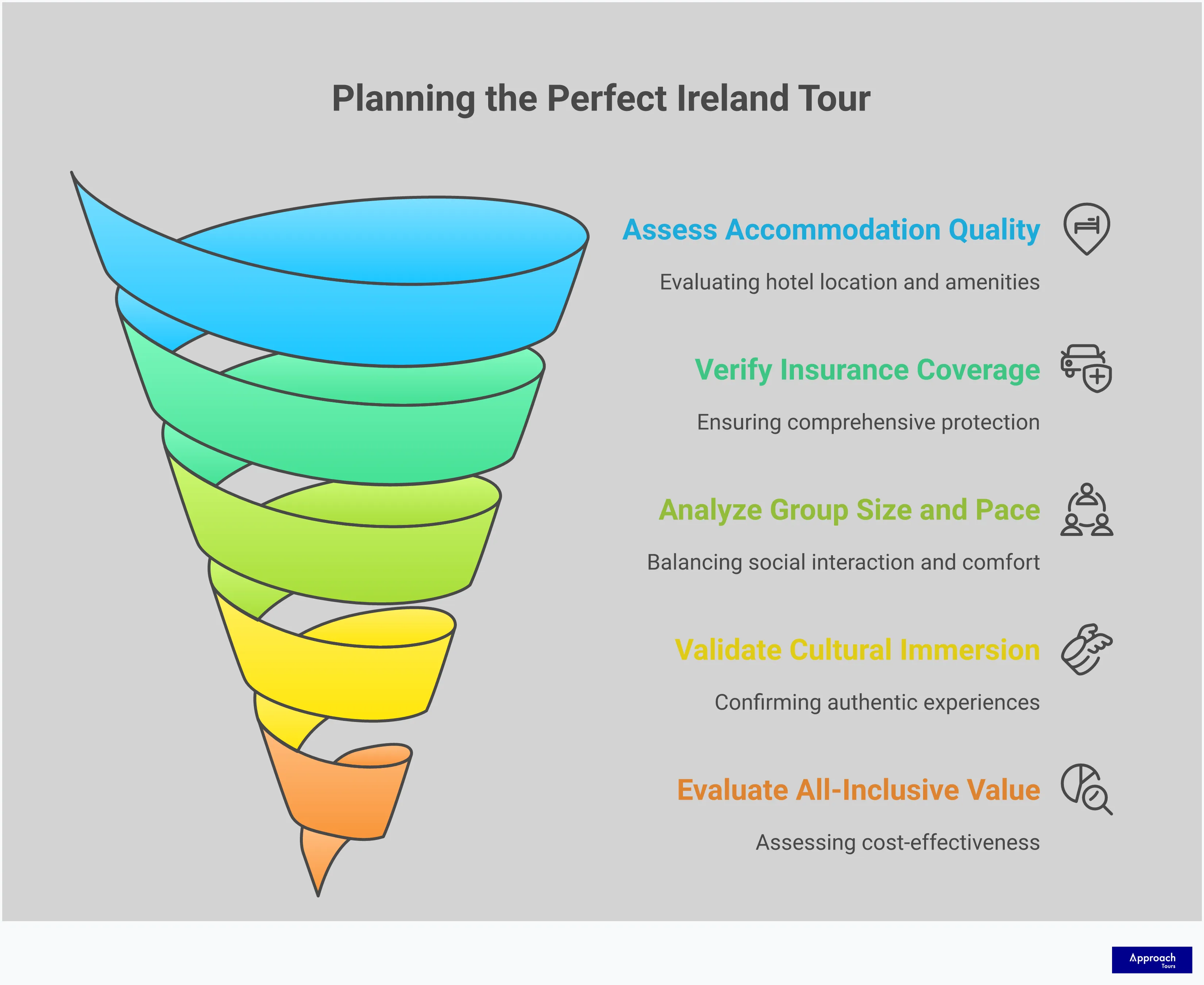 Planning the Perfect Ireland Tour

Assess Accommodation Quality

Evaluating hotel location and amenities

Verify Insurance Coverage

Ensuring comprehensive protection

Analyze Group Size and Pace

Balancing social interaction and comfort

Validate Cultural Immersion

Confirming authentic experiences

Evaluate All-Inclusive Value

Assessing cost-effectiveness

Approach Tours